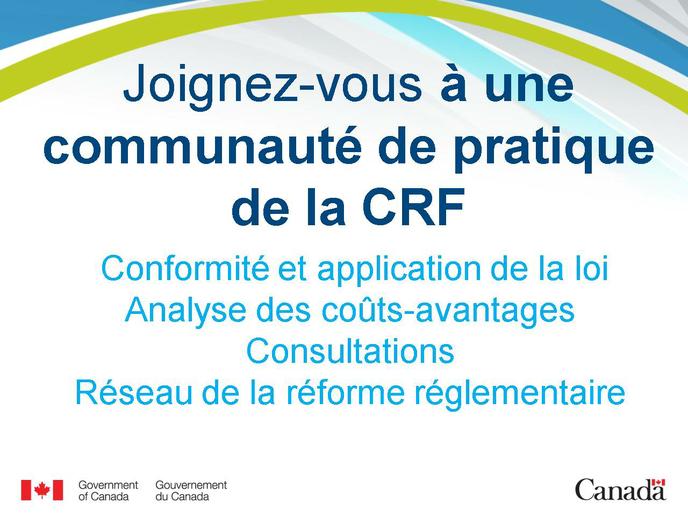 Joignez-vous à une communauté de pratique de la CRF

Conformité et application de la loi
Analyse des coûts-avantages
Consultations
Réseau de la réforme réglementaire

Government of Canada
Gouvernement du Canada

Canada